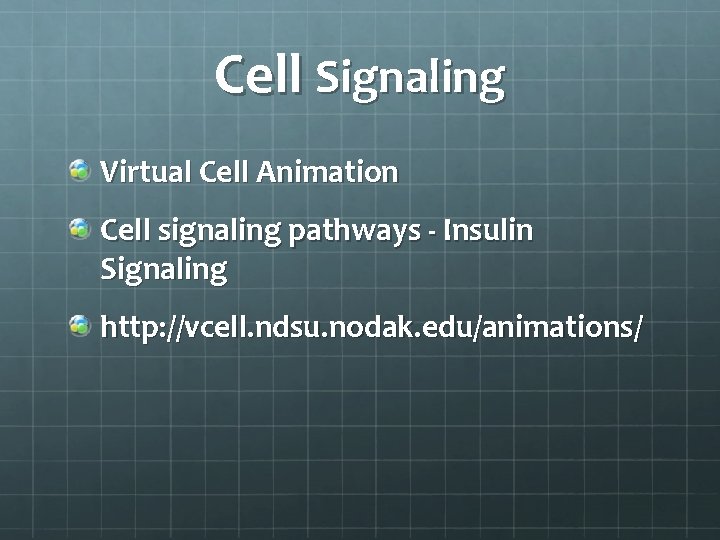 Cell Signaling

Virtual Cell Animation

Cell signaling pathways - Insulin Signaling

http://vcell.ndsu.nodak.edu/animations/